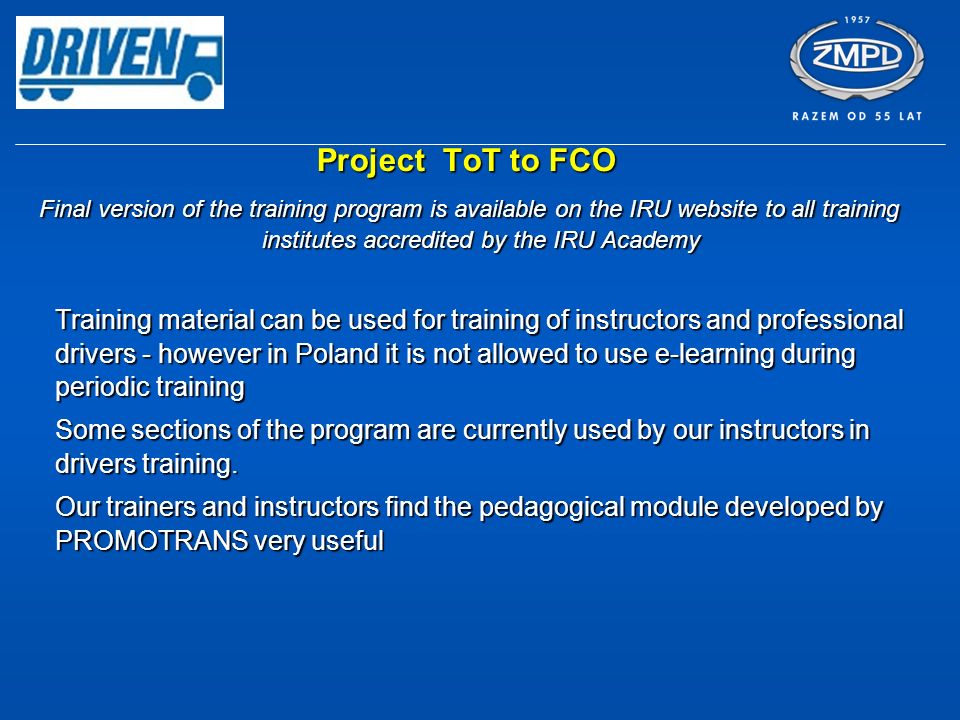 DRIVEN

1957
ZMPD
RAZEM OD 55 LAT

Project ToT to FCO

Final version of the training program is available on the IRU website to all training institutes accredited by the IRU Academy

Training material can be used for training of instructors and professional drivers - however in Poland it is not allowed to use e-learning during periodic training

Some sections of the program are currently used by our instructors in drivers training.

Our trainers and instructors find the pedagogical module developed by PROMOTRANS very useful